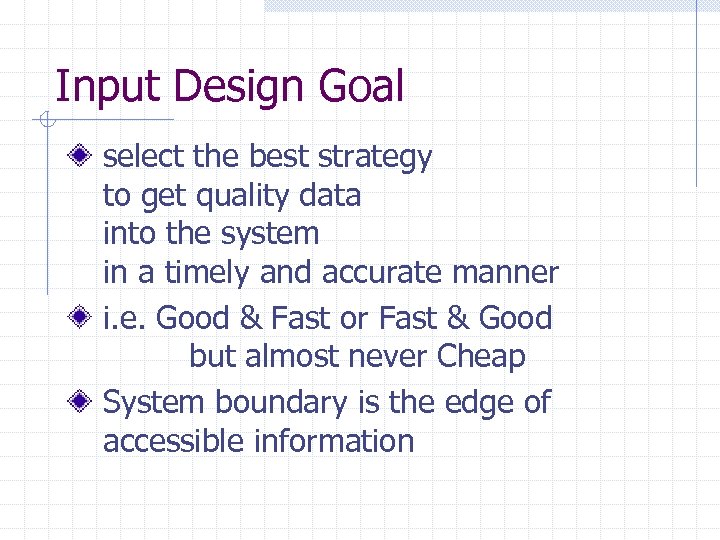 Input Design Goal

select the best strategy to get quality data into the system in a timely and accurate manner

i.e. Good & Fast or Fast & Good but almost never Cheap

System boundary is the edge of accessible information